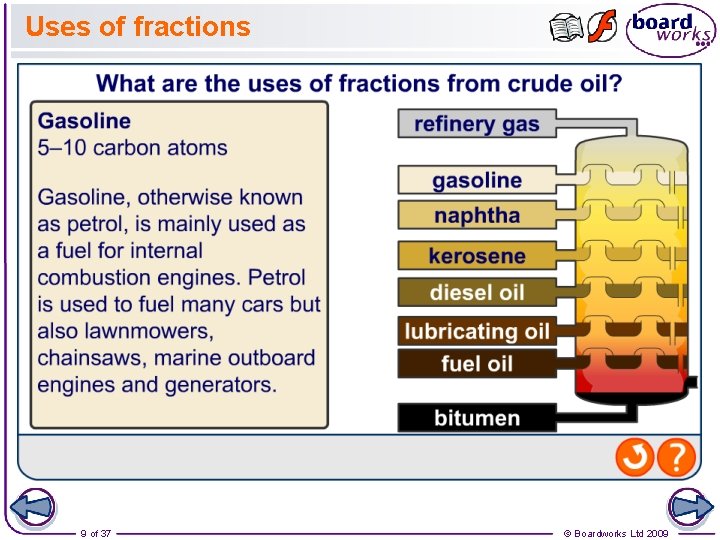 Uses of fractions

board works

What are the uses of fractions from crude oil?

Gasoline
5–10 carbon atoms

Gasoline, otherwise known as petrol, is mainly used as a fuel for internal combustion engines. Petrol is used to fuel many cars but also lawnmowers, chainsaws, marine outboard engines and generators.

refinery gas

gasoline

naphtha

kerosene

diesel oil

lubricating oil

fuel oil

bitumen

?

9 of 37

© Boardworks Ltd 2009